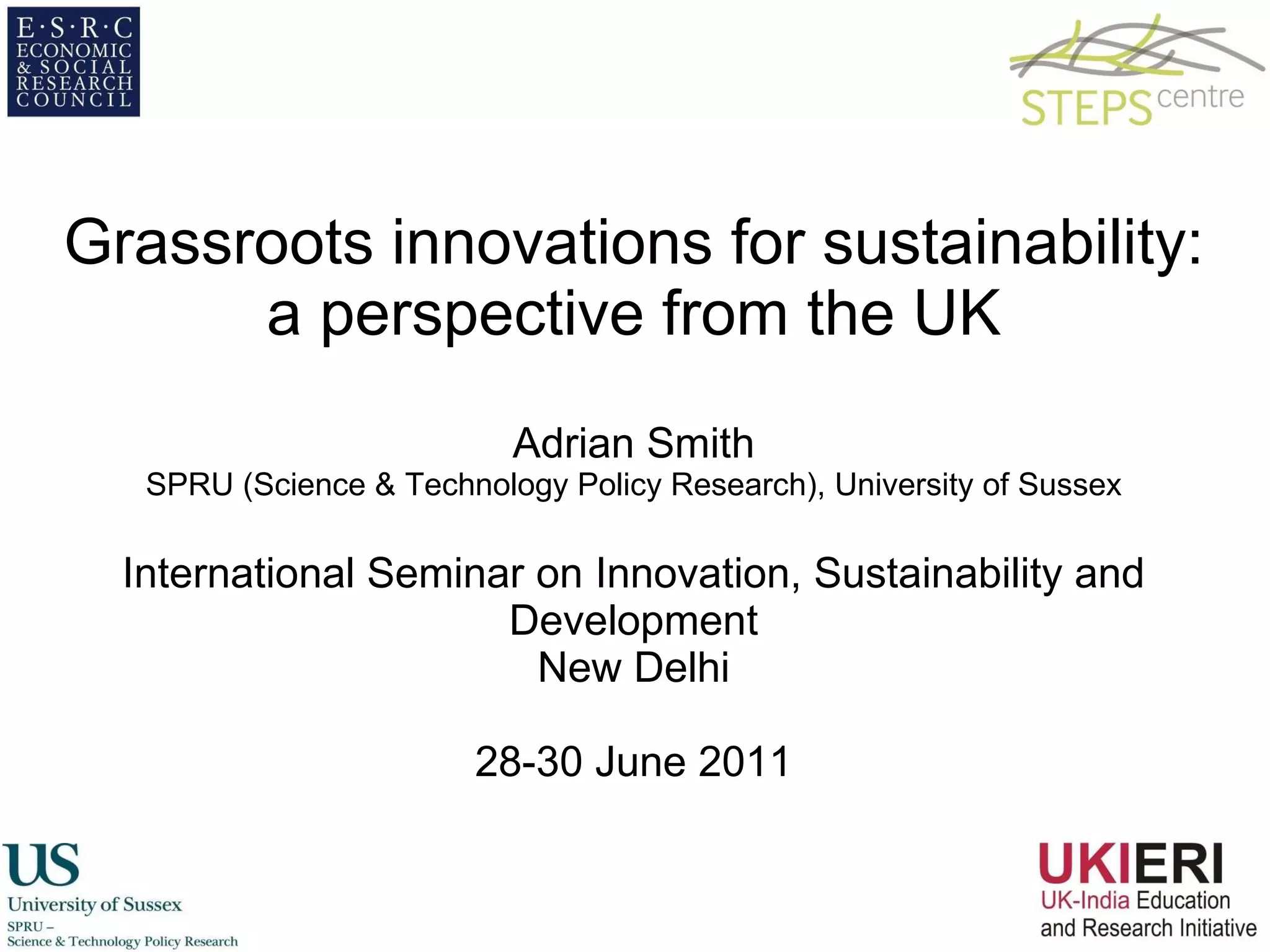 E·S·R·C
ECONOMIC
& SOCIAL
RESEARCH
COUNCIL

STEPS centre

Grassroots innovations for sustainability: a perspective from the UK

Adrian Smith
SPRU (Science & Technology Policy Research), University of Sussex

International Seminar on Innovation, Sustainability and Development
New Delhi

28-30 June 2011

US
University of Sussex
SPRU –
Science & Technology Policy Research

UKIERI
UK-India Education and Research Initiative